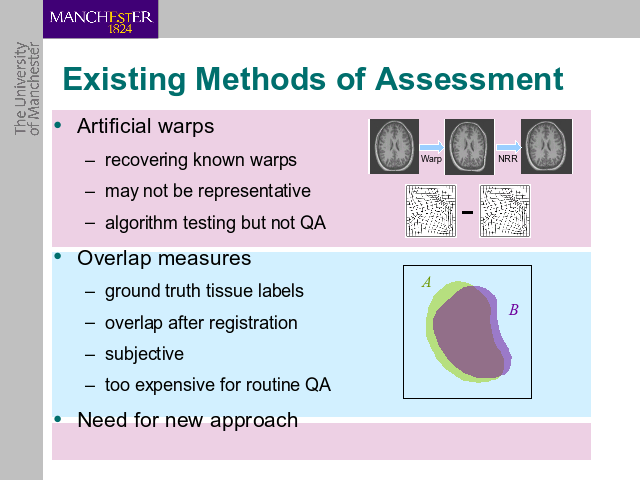 MANCHESTER
1824

The University of Manchester

Existing Methods of Assessment

• Artificial warps
– recovering known warps
– may not be representative
– algorithm testing but not QA

Warp
NRR

-

• Overlap measures
– ground truth tissue labels
– overlap after registration
– subjective
– too expensive for routine QA

A
B

• Need for new approach